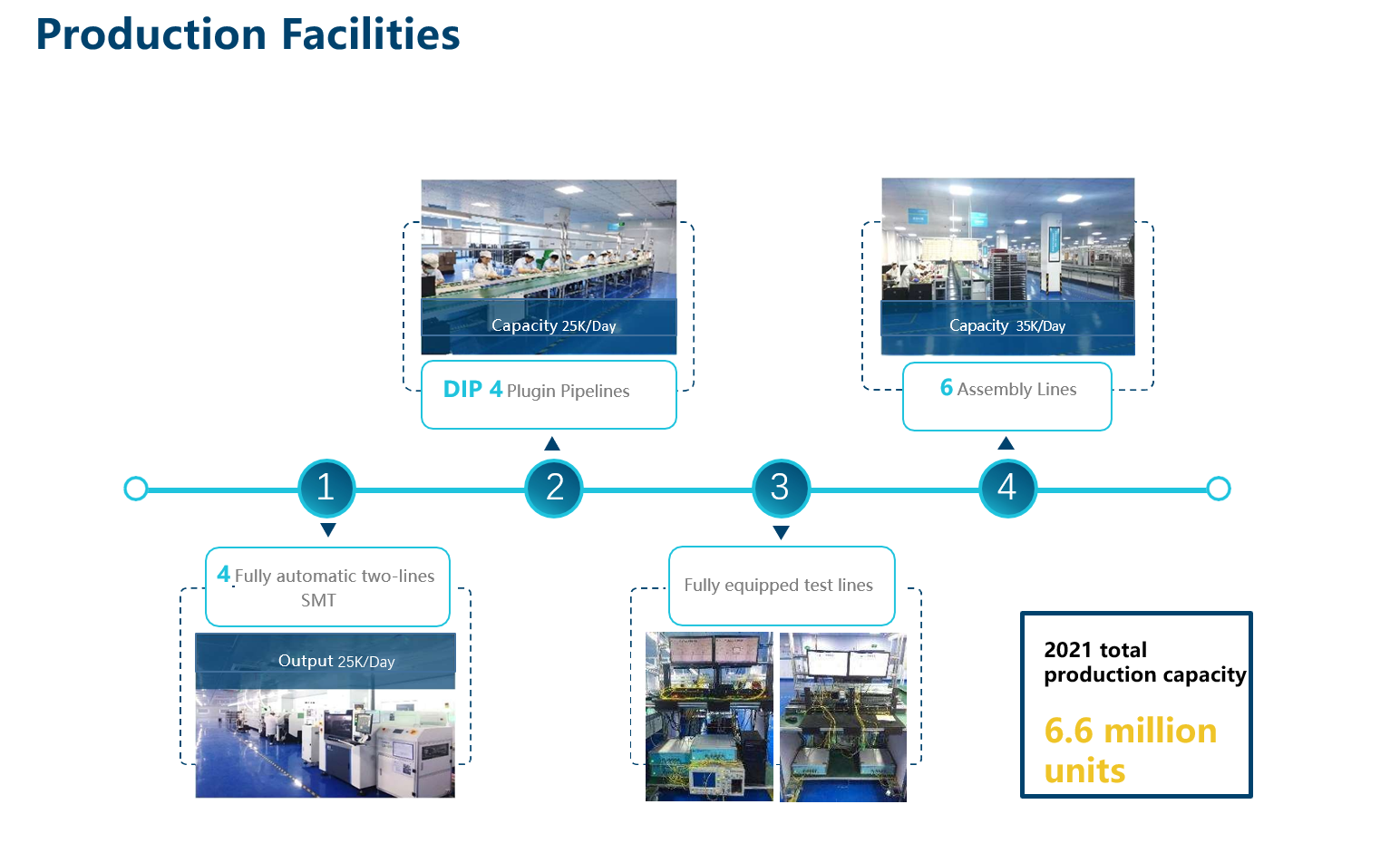 Production Facilities

Capacity 25K/Day

DIP 4 Plugin Pipelines

Capacity 35K/Day

6 Assembly Lines

1

2

3

4

4 Fully automatic two-lines SMT

Output 25K/Day

Fully equipped test lines

2021 total production capacity

6.6 million units